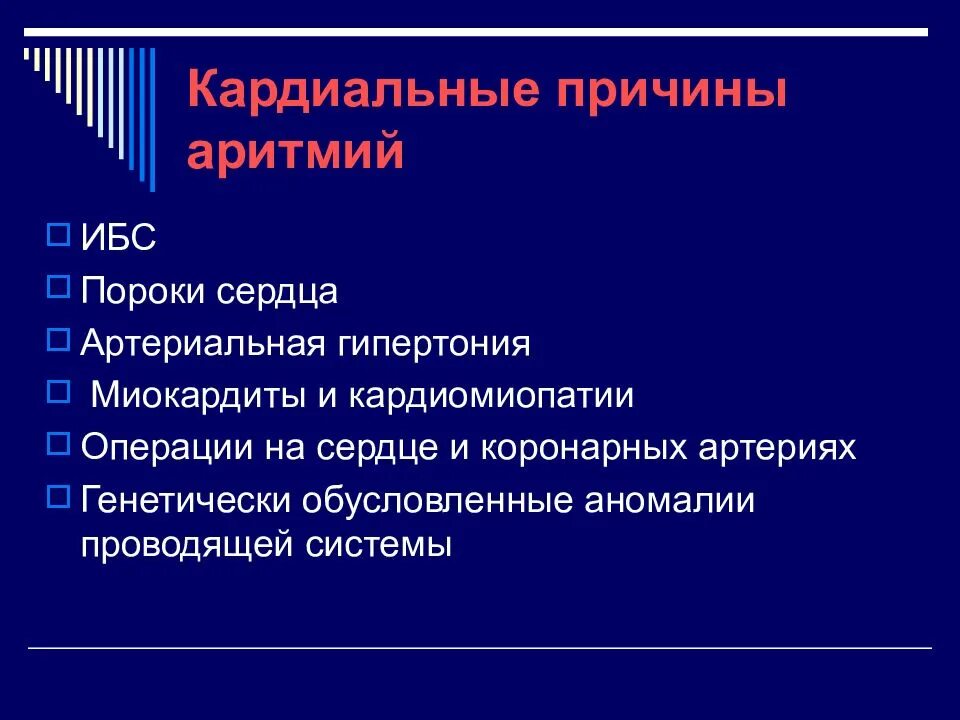 Кардиальные причины аритмий

ИБС

Пороки сердца

Артериальная гипертония

Миокардиты и кардиомиопатии

Операции на сердце и коронарных артериях

Генетически обусловленные аномалии проводящей системы